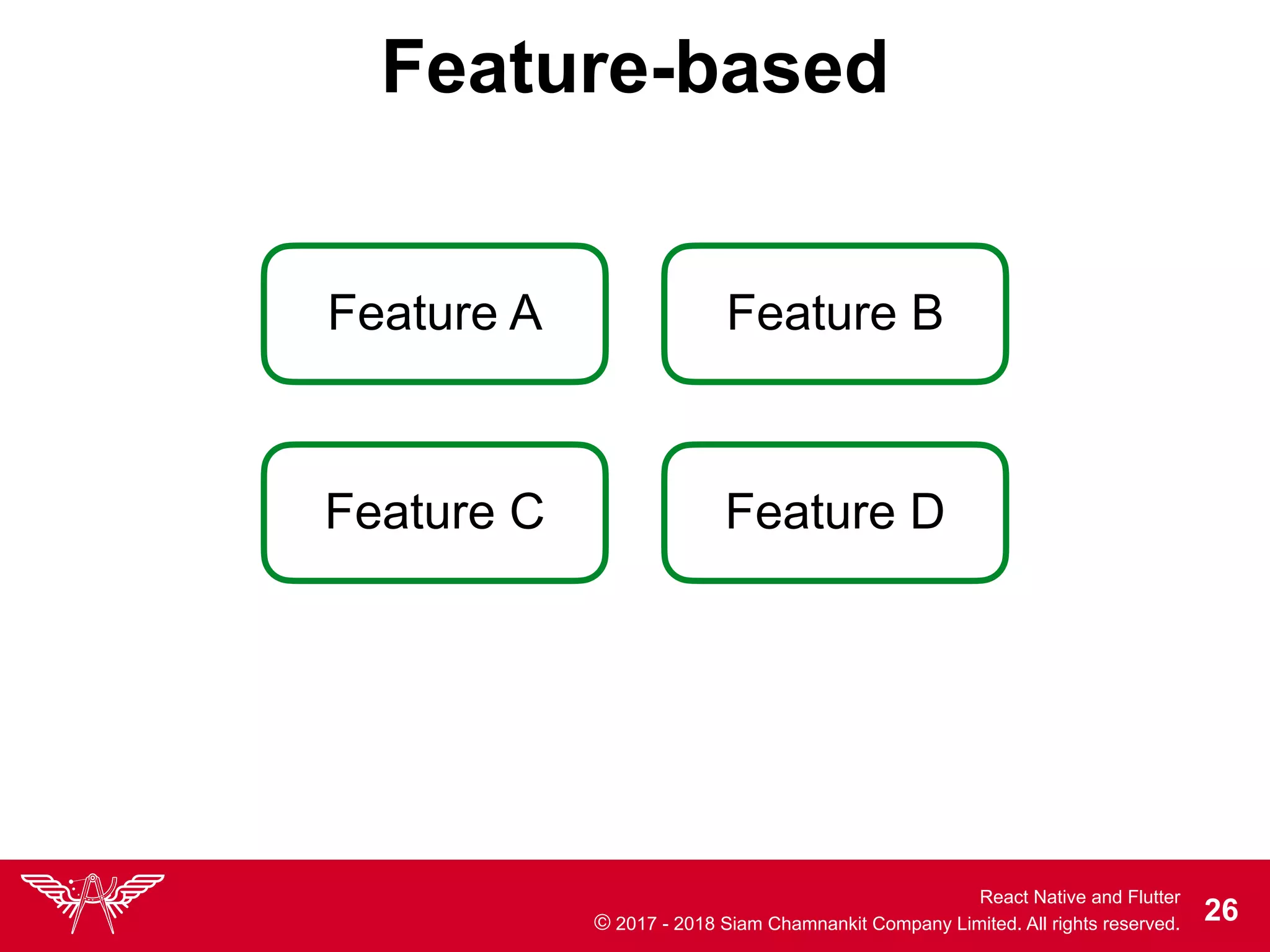 Feature-based

Feature A

Feature B

Feature C

Feature D

React Native and Flutter
© 2017 - 2018 Siam Chamnankit Company Limited. All rights reserved.

26